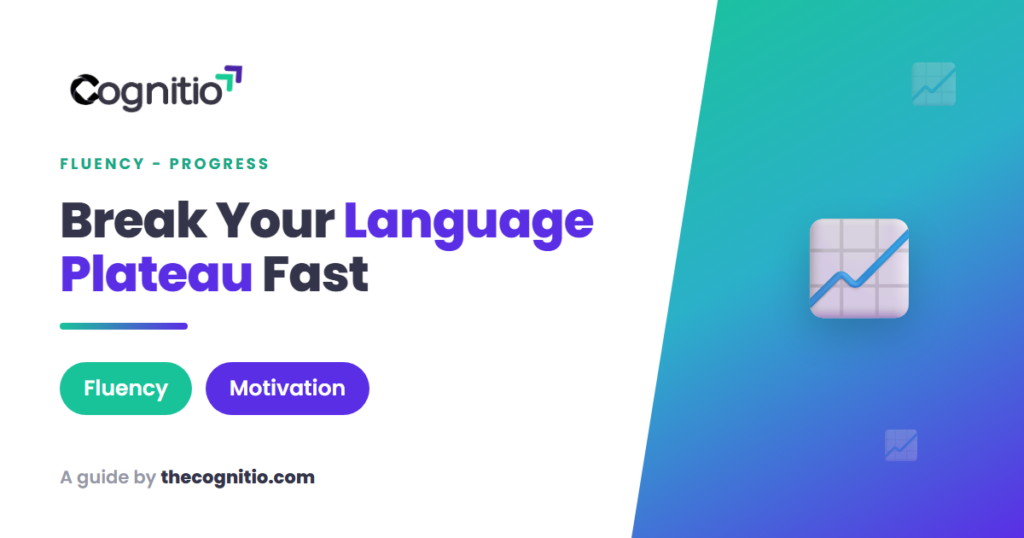 Cognitio

FLUENCY - PROGRESS

Break Your Language Plateau Fast

Fluency

Motivation

A guide by thecognitio.com